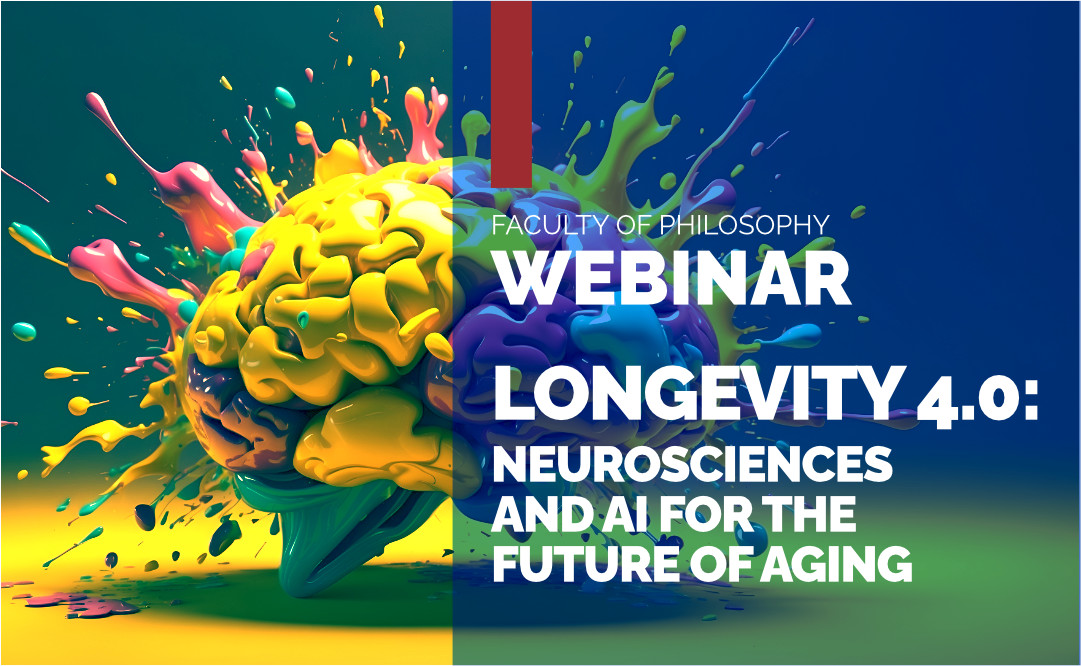 FACULTY OF PHILOSOPHY
WEBINAR

LONGEVITY 4.0:
NEUROSCIENCES AND AI FOR THE FUTURE OF AGING